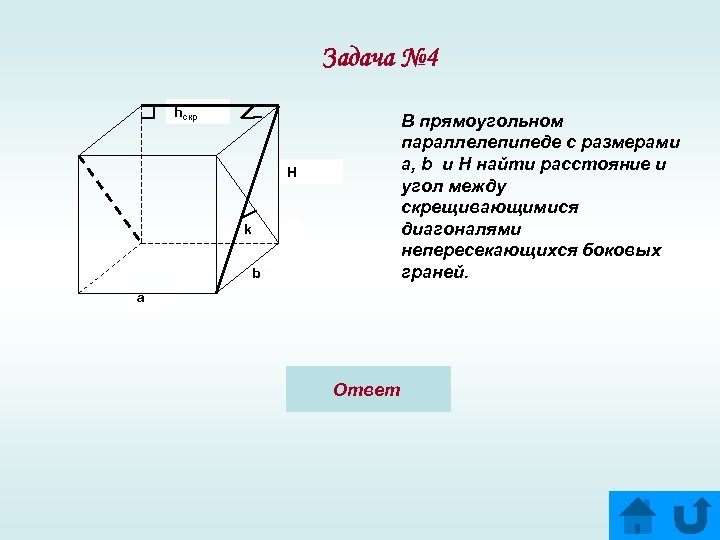 Задача №4

$h_{скр}$

H

k

b

a

В прямоугольном параллелепипеде с размерами a, b и H найти расстояние и угол между скрещивающимися диагоналями непересекающихся боковых граней.

Ответ